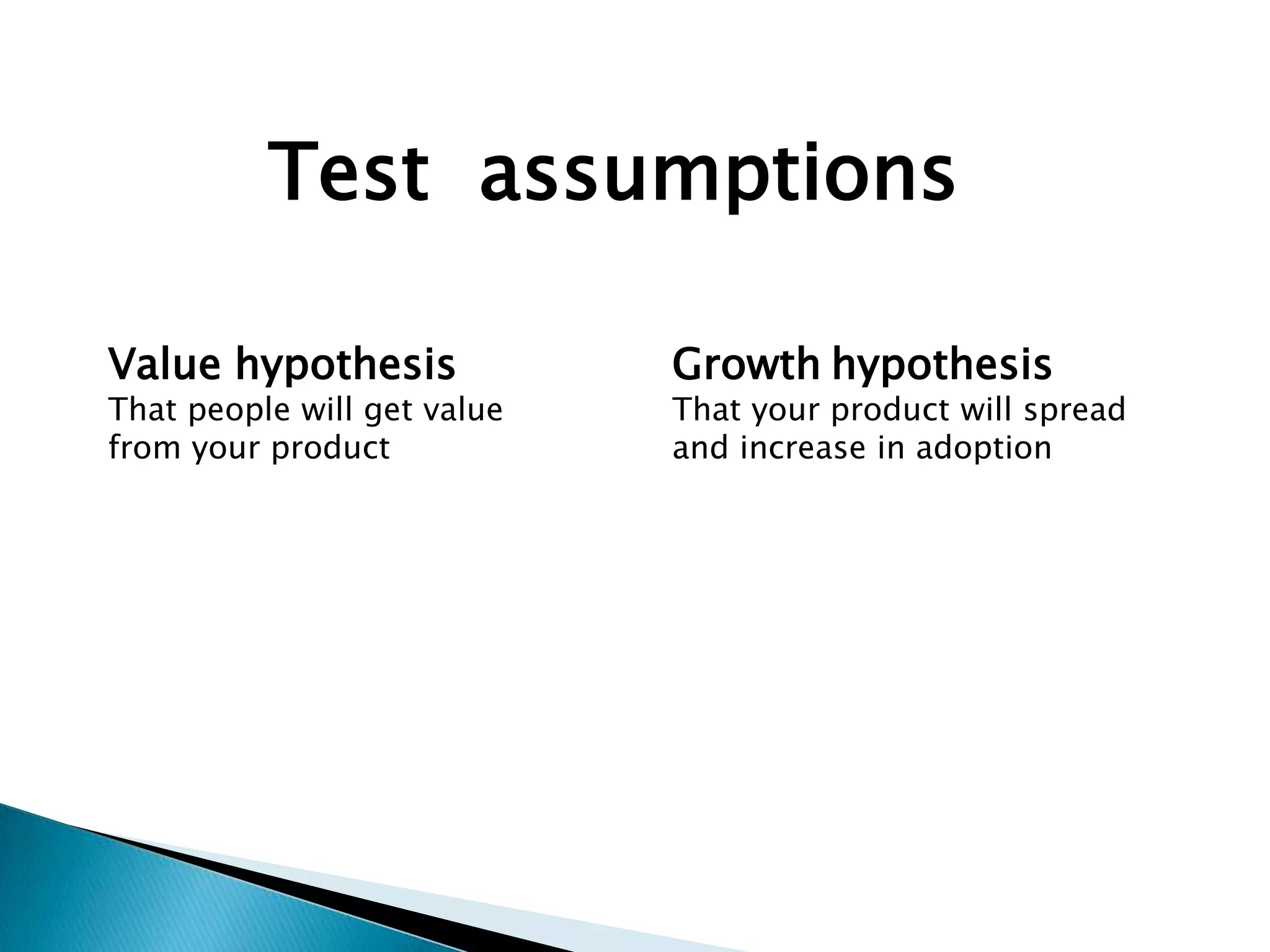 Test assumptions

Value hypothesis
That people will get value from your product

Growth hypothesis
That your product will spread and increase in adoption